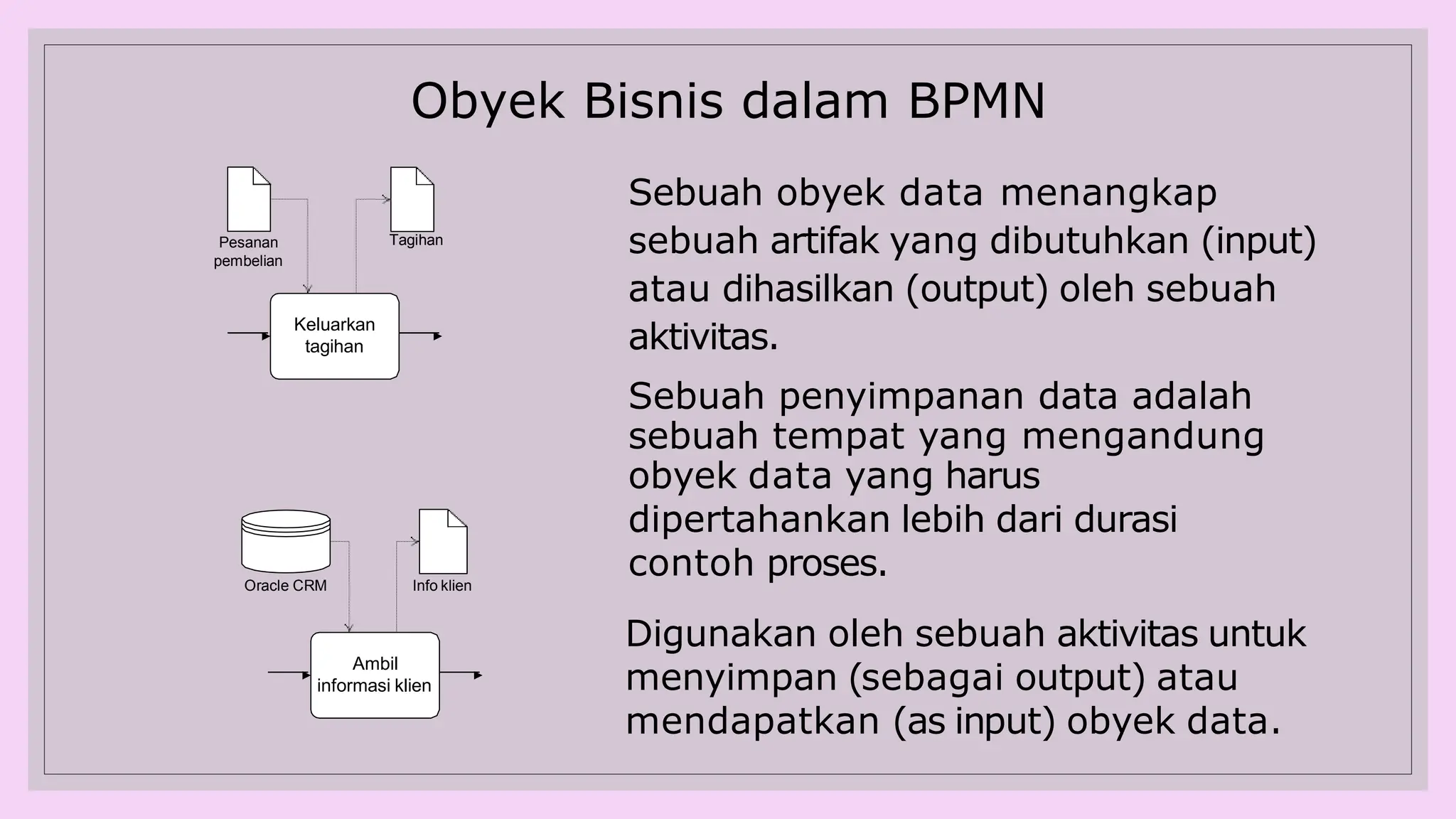 Obyek Bisnis dalam BPMN

Pesanan pembelian

Tagihan

Keluarkan tagihan

Oracle CRM

Info klien

Ambil informasi klien

Sebuah obyek data menangkap sebuah artifak yang dibutuhkan (input) atau dihasilkan (output) oleh sebuah aktivitas.

Sebuah penyimpanan data adalah sebuah tempat yang mengandung obyek data yang harus dipertahankan lebih dari durasi contoh proses.

Digunakan oleh sebuah aktivitas untuk menyimpan (sebagai output) atau mendapatkan (as input) obyek data.